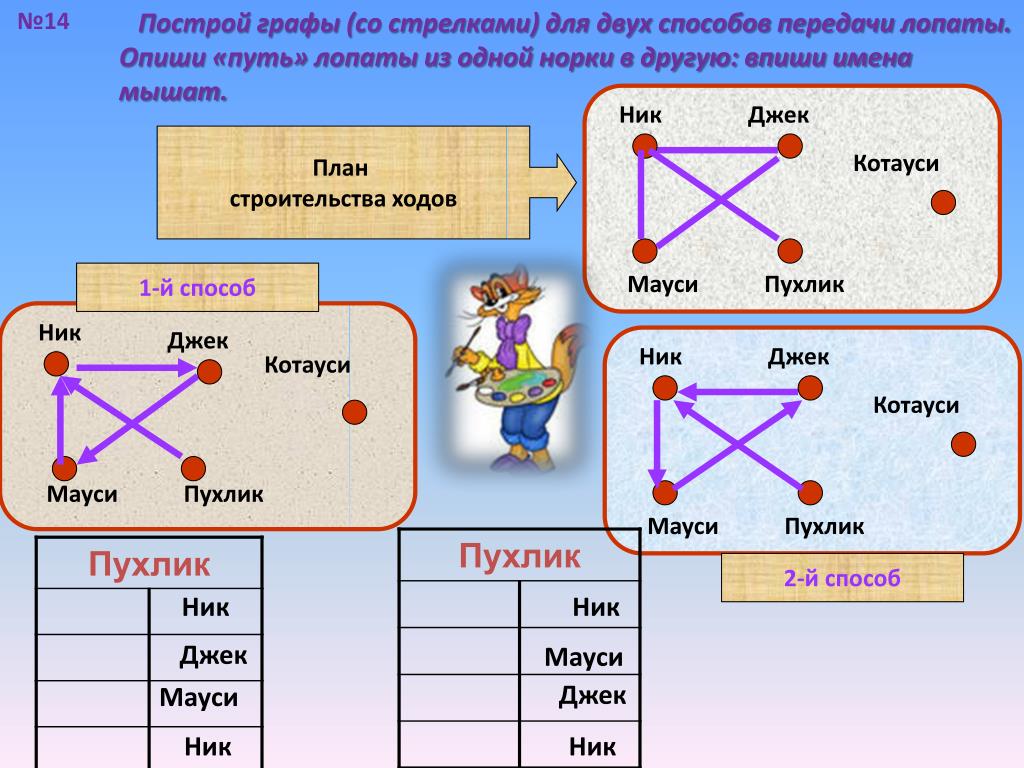 №14 Построй графы (со стрелками) для двух способов передачи лопаты. Опиши «путь» лопаты из одной норки в другую: впиши имена мышат.

План строительства ходов

Ник
Джек
Котауси
Мауси
Пухлик

1-й способ

Ник
Джек
Котауси
Мауси
Пухлик

Ник
Джек
Котауси
Мауси
Пухлик

2-й способ

| Пухлик | |
|---|---|
| | Ник |
| | Джек |
| | Мауси |
| | Ник |

| Пухлик | |
|---|---|
| | Ник |
| | Мауси |
| | Джек |
| | Ник |